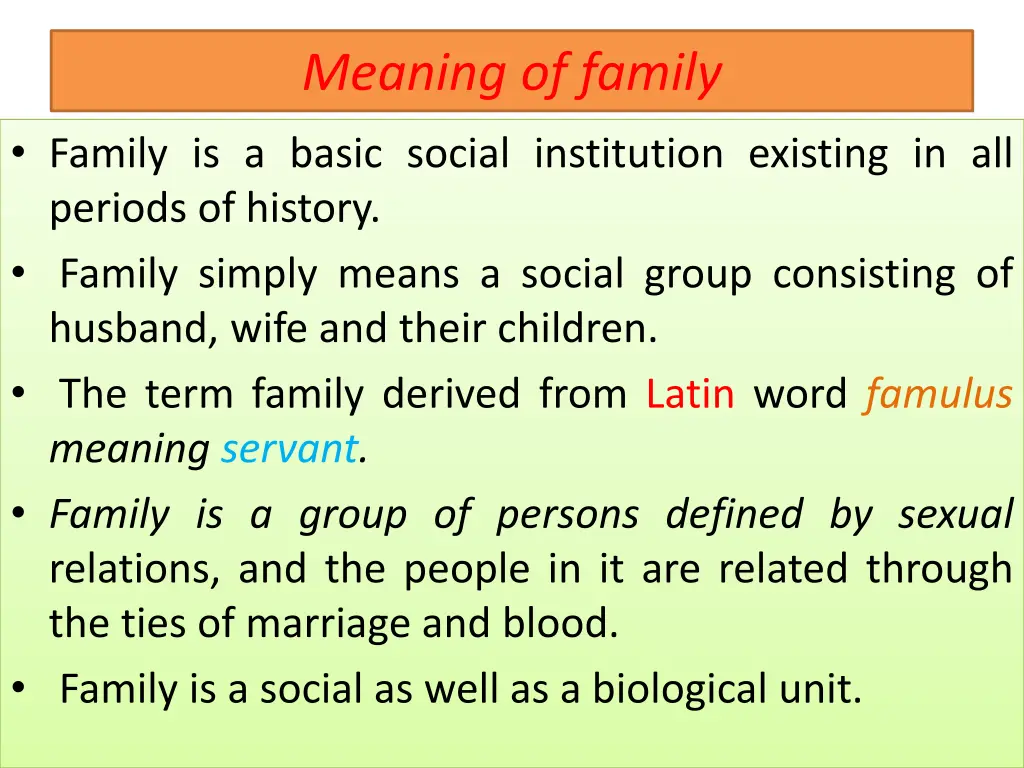 Meaning of family

• Family is a basic social institution existing in all periods of history.
• Family simply means a social group consisting of husband, wife and their children.
• The term family derived from Latin word famulus meaning servant.
• Family is a group of persons defined by sexual relations, and the people in it are related through the ties of marriage and blood.
• Family is a social as well as a biological unit.